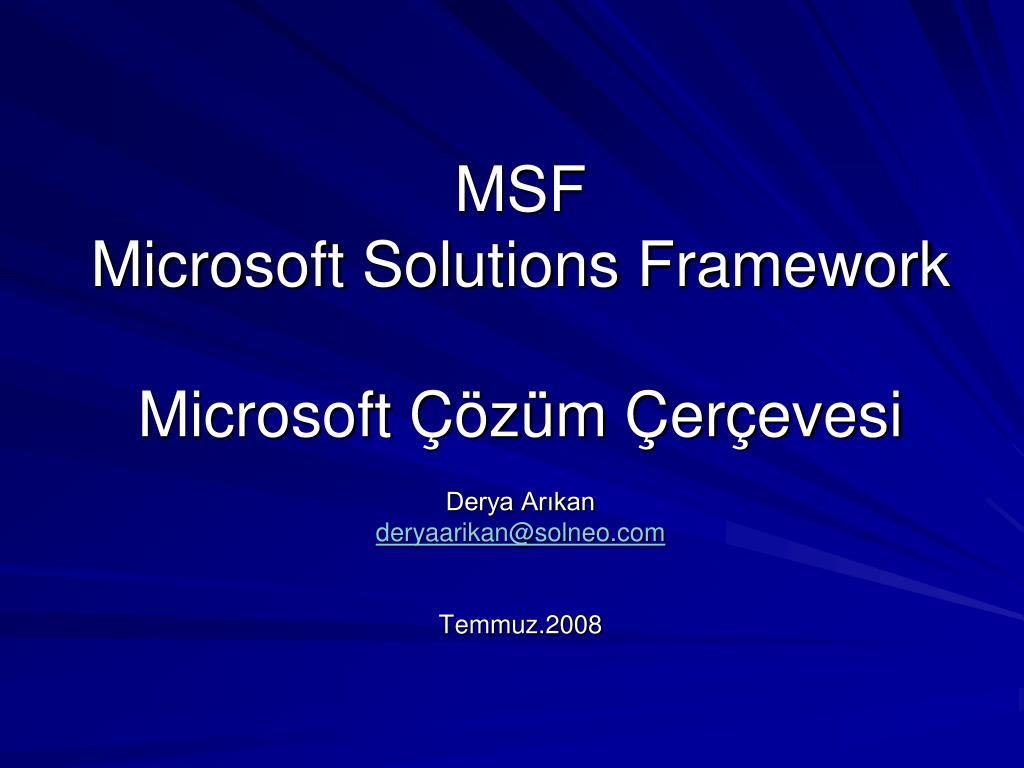 MSF
Microsoft Solutions Framework

Microsoft Çözüm Çerçevesi

Derya Arıkan
deryaarikan@solneo.com

Temmuz.2008